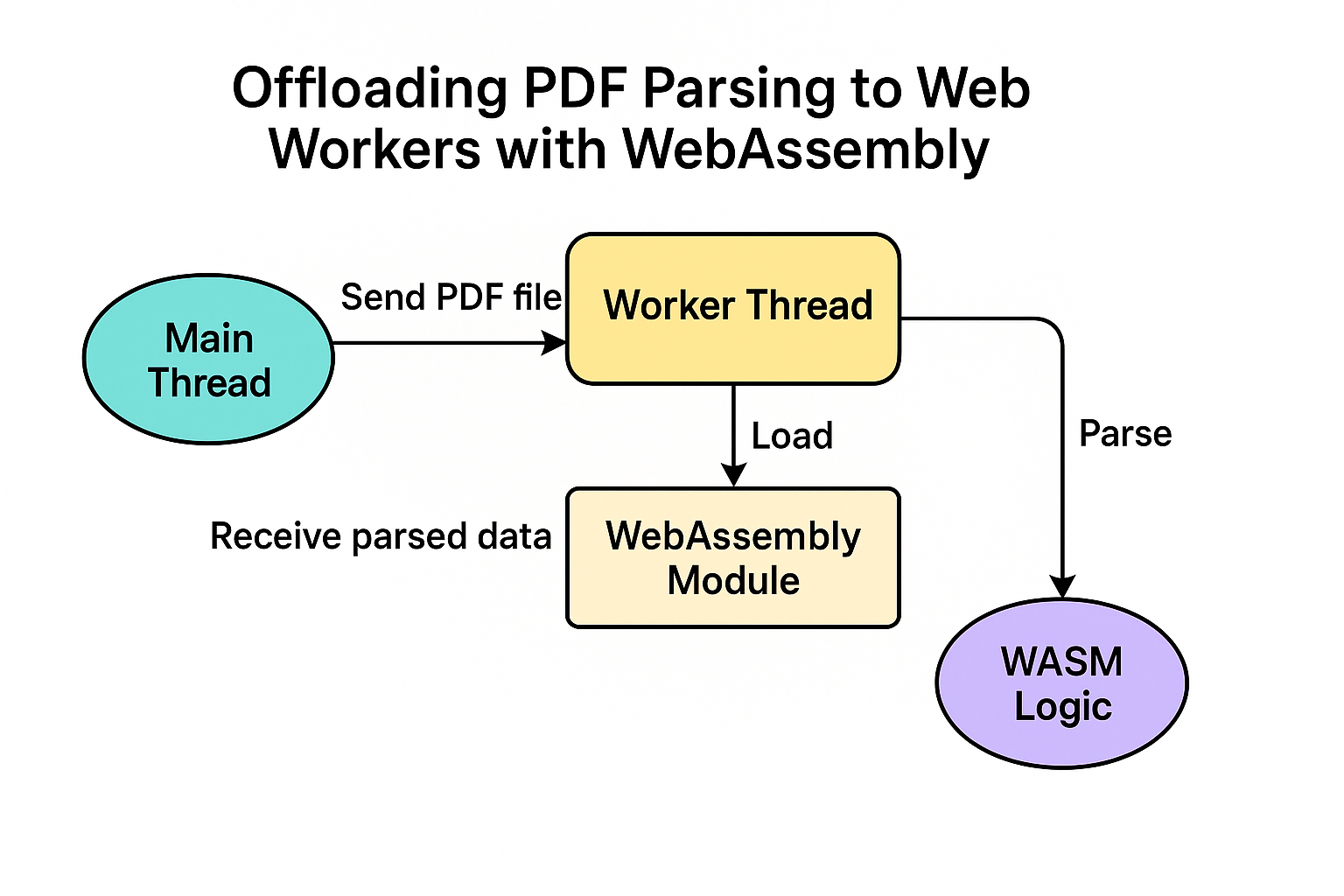 Offloading PDF Parsing to Web Workers with WebAssembly

Main Thread

Send PDF file

Worker Thread

Load

Parse

Receive parsed data

WebAssembly Module

WASM Logic